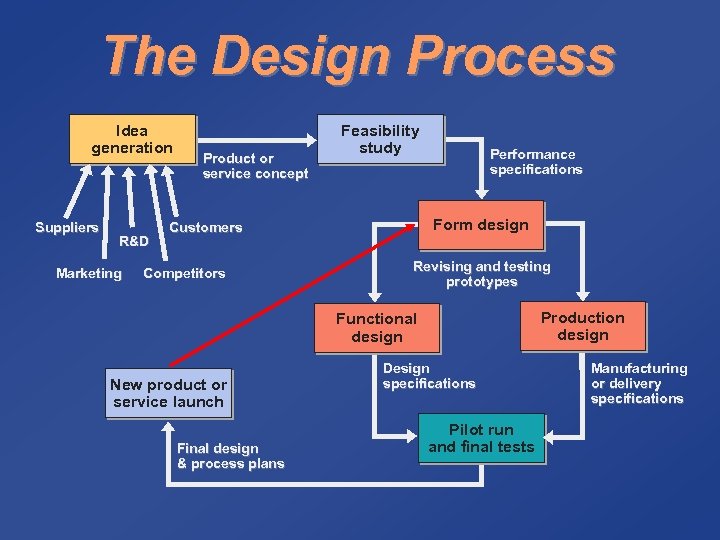 The Design Process

Idea generation

Product or service concept

Feasibility study

Performance specifications

Suppliers

R&D

Customers

Marketing

Competitors

Form design

Revising and testing prototypes

Functional design

Production design

Design specifications

Manufacturing or delivery specifications

New product or service launch

Pilot run and final tests

Final design & process plans